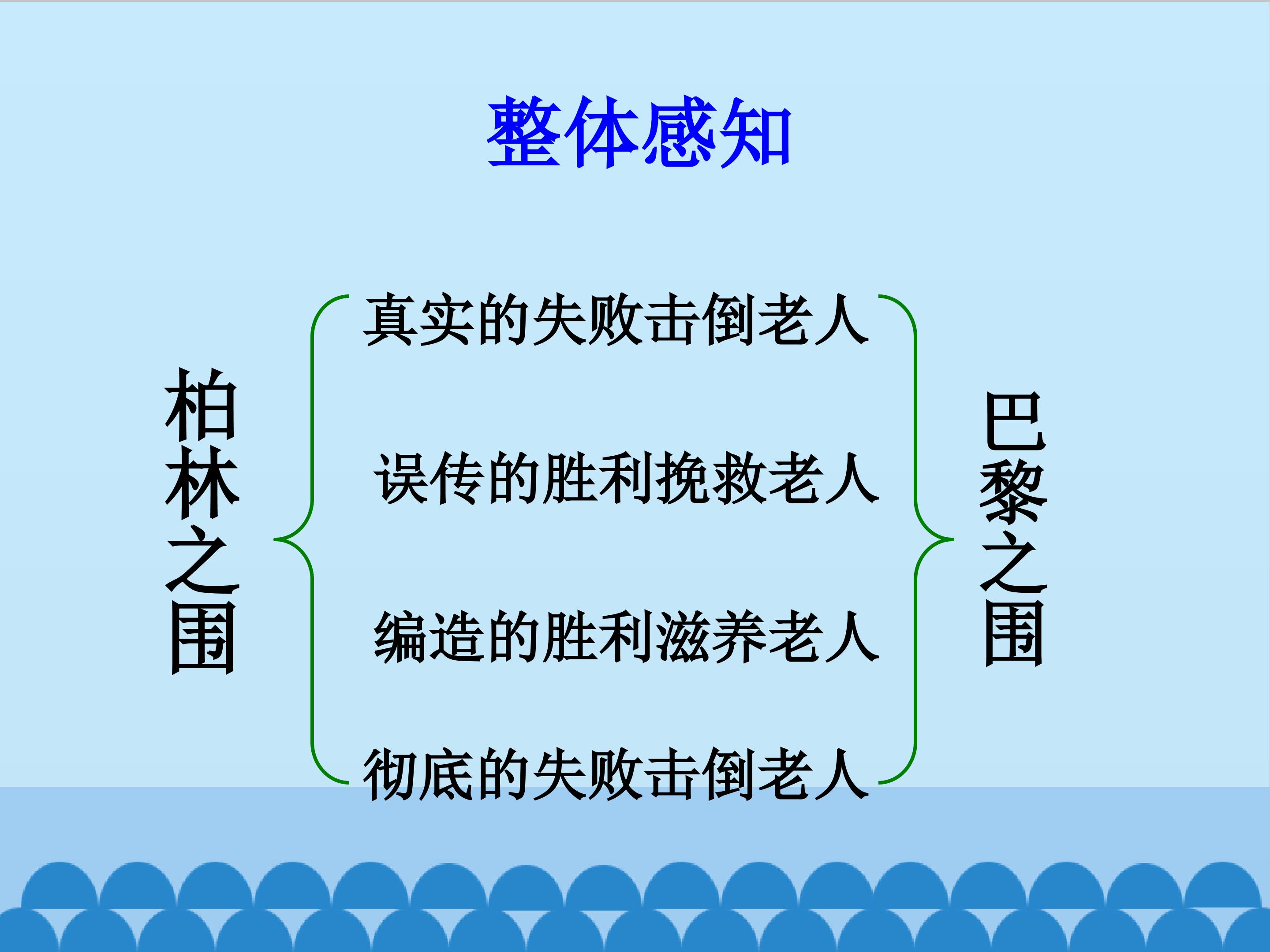 整体感知

柏林之围

真实的失败击倒老人

误传的胜利挽救老人

编造的胜利滋养老人

彻底的失败击倒老人

巴黎之围